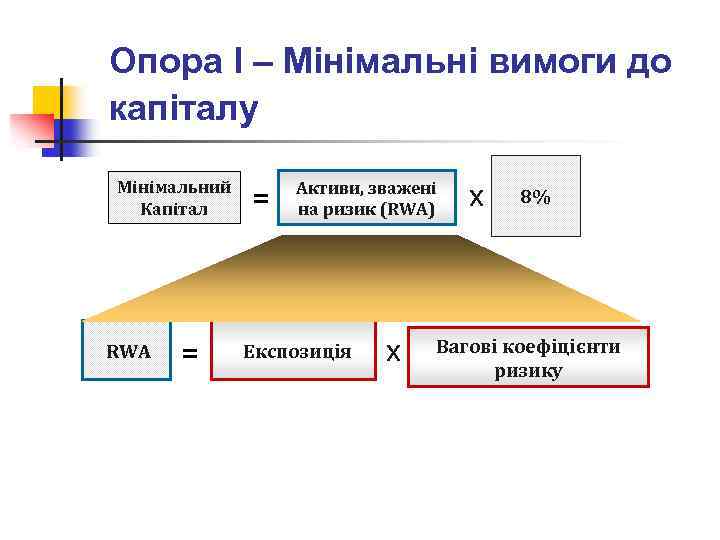 Опора I – Мінімальні вимоги до капіталу

Мінімальний Капітал = Активи, зважені на ризик (RWA) X 8%

RWA = Експозиція X Вагові коефіцієнти ризику